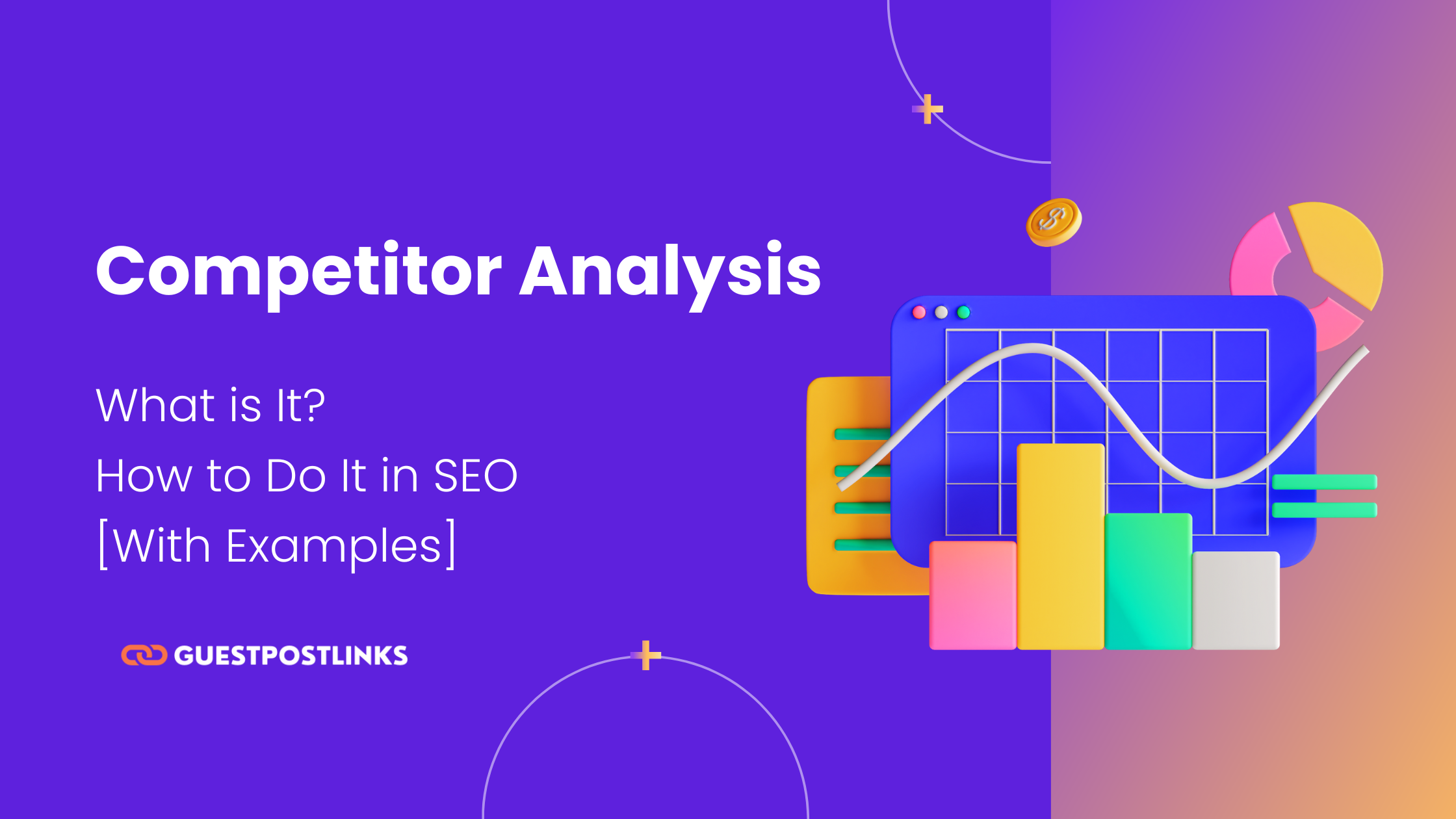 Competitor Analysis

What is It?
How to Do It in SEO
[With Examples]

GUESTPOSTLINKS